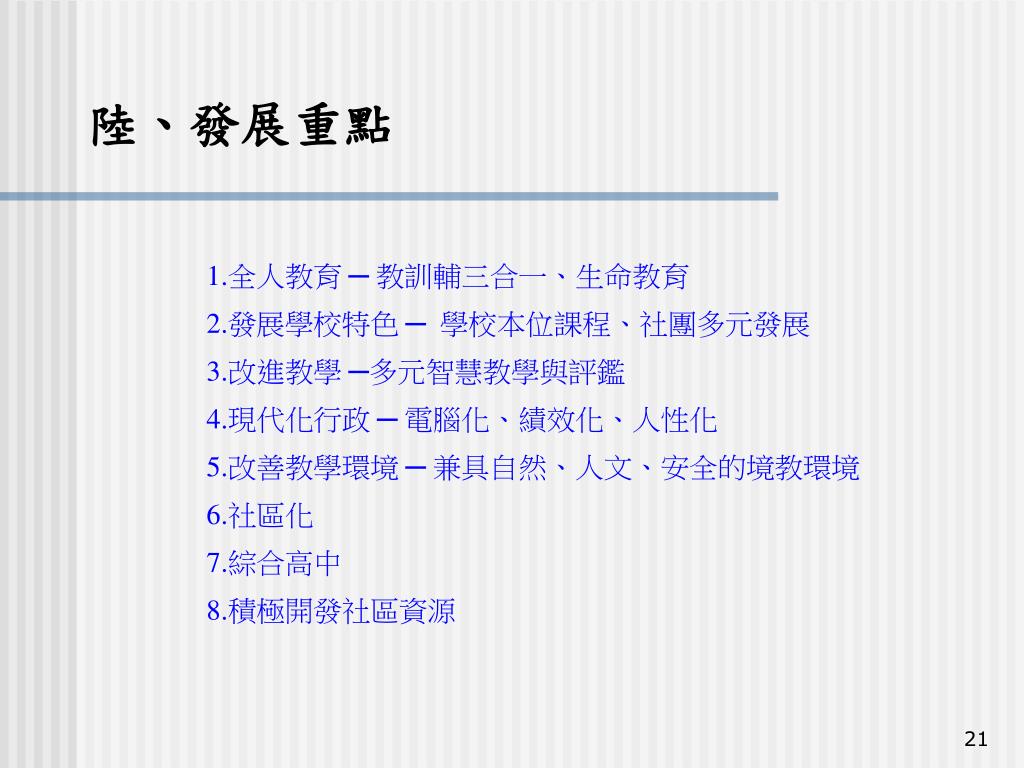 陸、發展重點

1.全人教育 ─ 教訓輔三合一、生命教育
2.發展學校特色 ─ 學校本位課程、社團多元發展
3.改進教學 ─多元智慧教學與評鑑
4.現代化行政 ─ 電腦化、績效化、人性化
5.改善教學環境 ─ 兼具自然、人文、安全的境教環境
6.社區化
7.綜合高中
8.積極開發社區資源

21